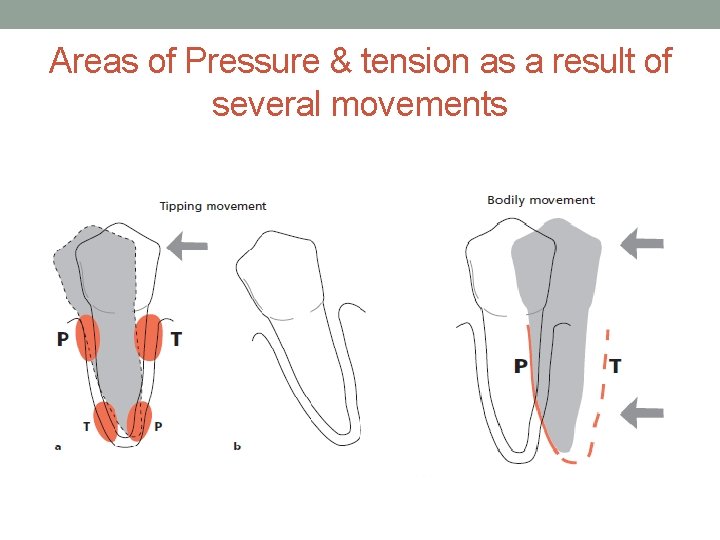 Areas of Pressure & tension as a result of several movements

Tipping movement

P

T

T

P

a

b

Bodily movement

P

T